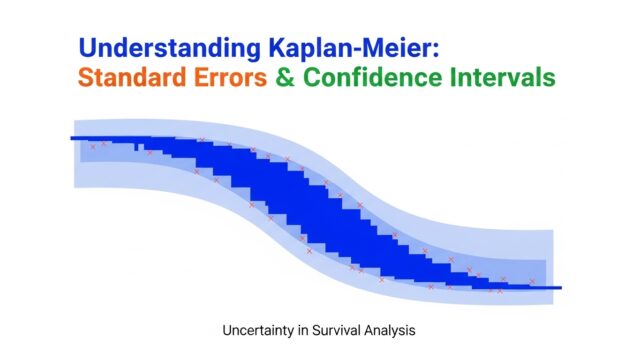 Understanding Kaplan-Meier:
Standard Errors & Confidence Intervals

Uncertainty in Survival Analysis